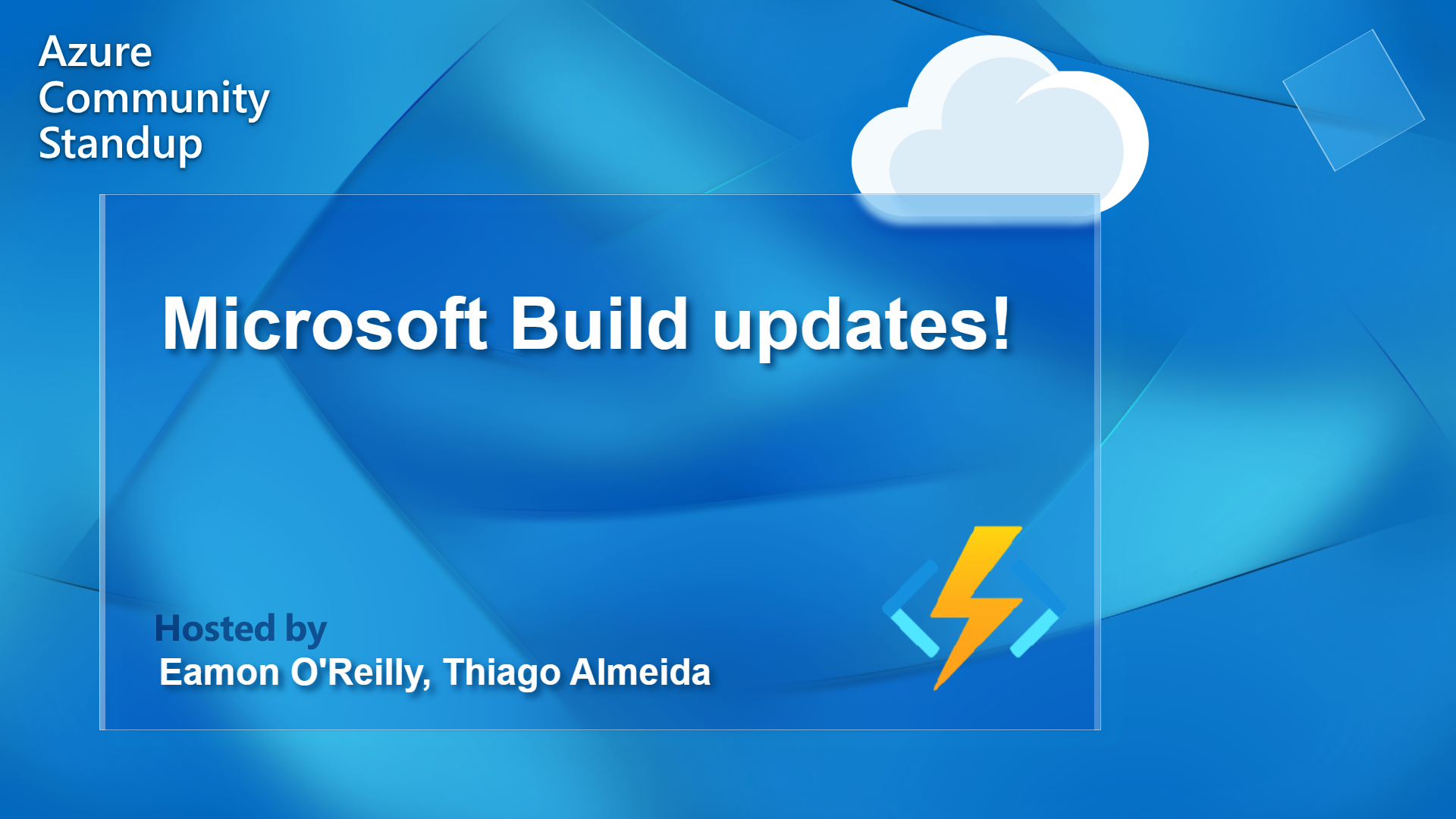 Azure
Community
Standup

Microsoft Build updates!

Hosted by
Eamon O'Reilly, Thiago Almeida